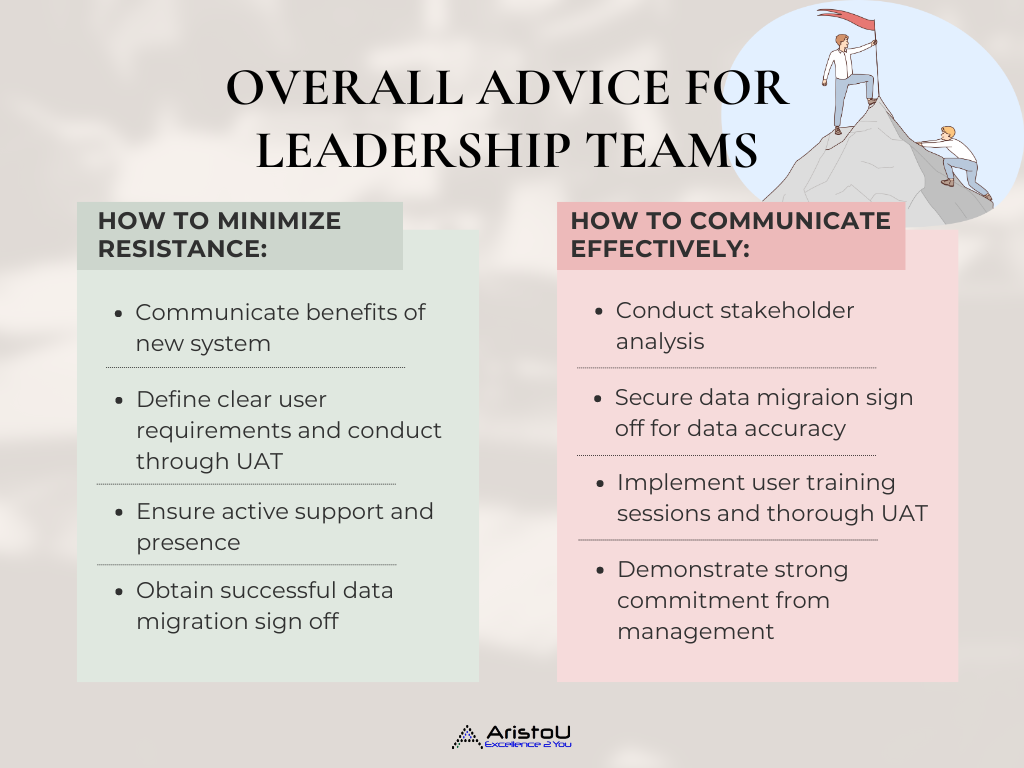 OVERALL ADVICE FOR LEADERSHIP TEAMS

HOW TO MINIMIZE RESISTANCE:

- Communicate benefits of new system
- Define clear user requirements and conduct through UAT
- Ensure active support and presence
- Obtain successful data migration sign off

HOW TO COMMUNICATE EFFECTIVELY:

- Conduct stakeholder analysis
- Secure data migraion sign off for data accuracy
- Implement user training sessions and thorough UAT
- Demonstrate strong commitment from management

AristoU
Excellence 2 You